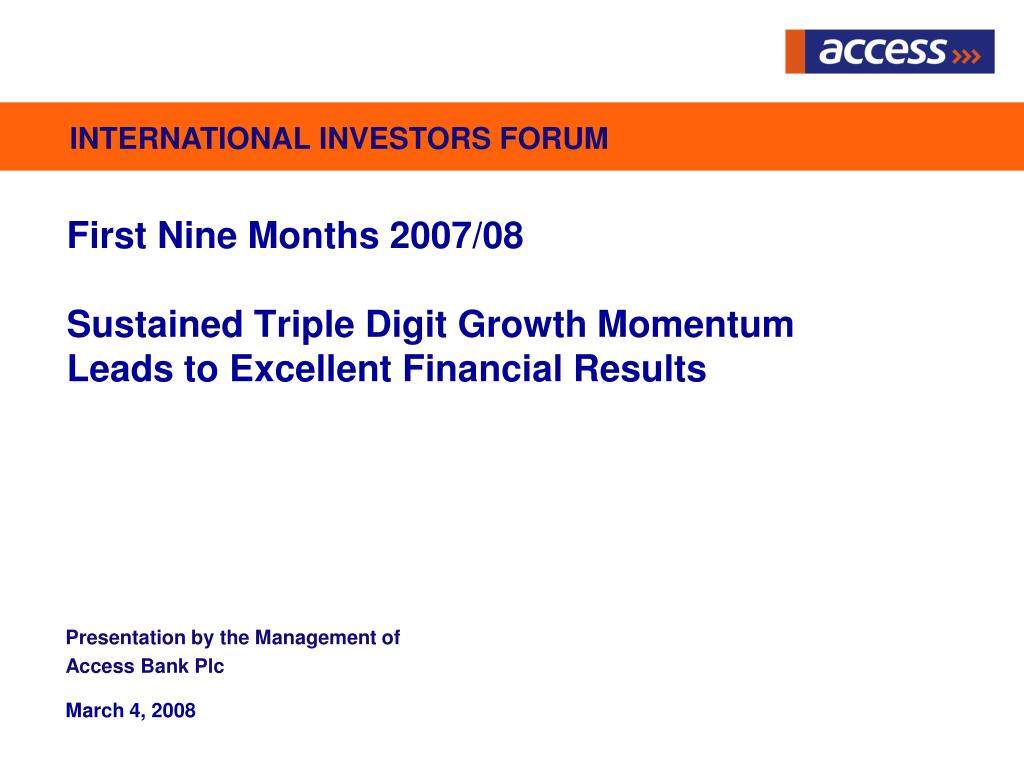 access

INTERNATIONAL INVESTORS FORUM

First Nine Months 2007/08

Sustained Triple Digit Growth Momentum Leads to Excellent Financial Results

Presentation by the Management of
Access Bank Plc

March 4, 2008